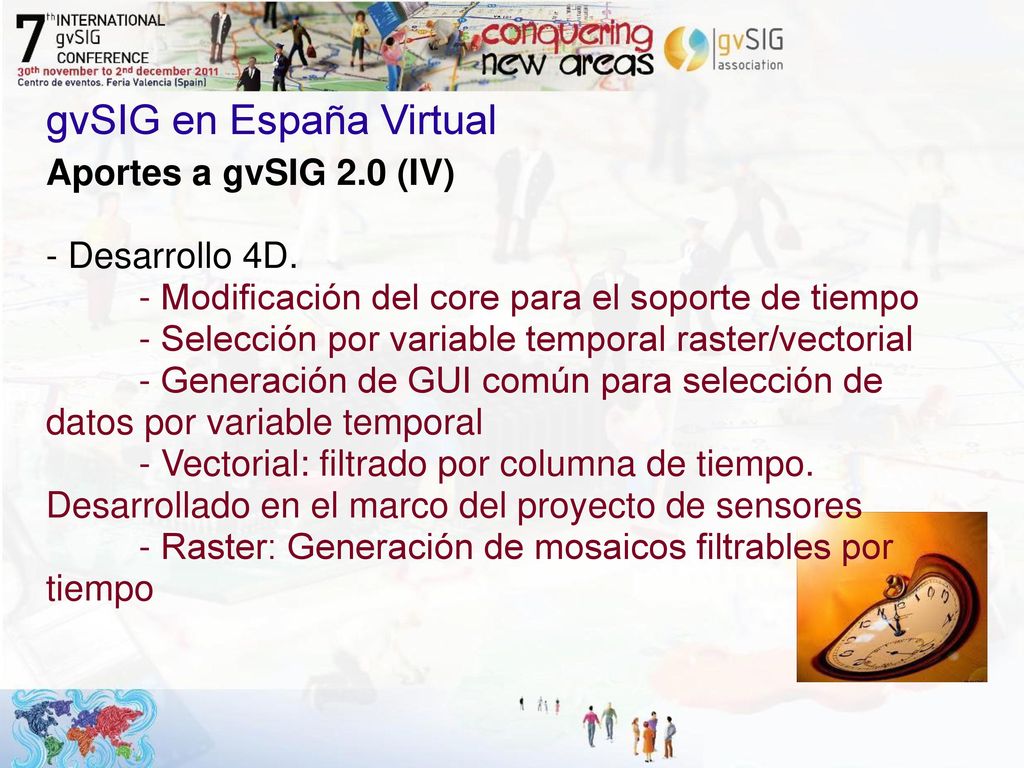 7th INTERNATIONAL gvSIG CONFERENCE
30th november to 2nd december 2011
Centro de eventos. Feria Valencia (Spain)

conquering new areas

gvSIG association

gvSIG en España Virtual

Aportes a gvSIG 2.0 (IV)

- Desarrollo 4D.
- Modificación del core para el soporte de tiempo
- Selección por variable temporal raster/vectorial
- Generación de GUI común para selección de datos por variable temporal
- Vectorial: filtrado por columna de tiempo. Desarrollado en el marco del proyecto de sensores
- Raster: Generación de mosaicos filtrables por tiempo